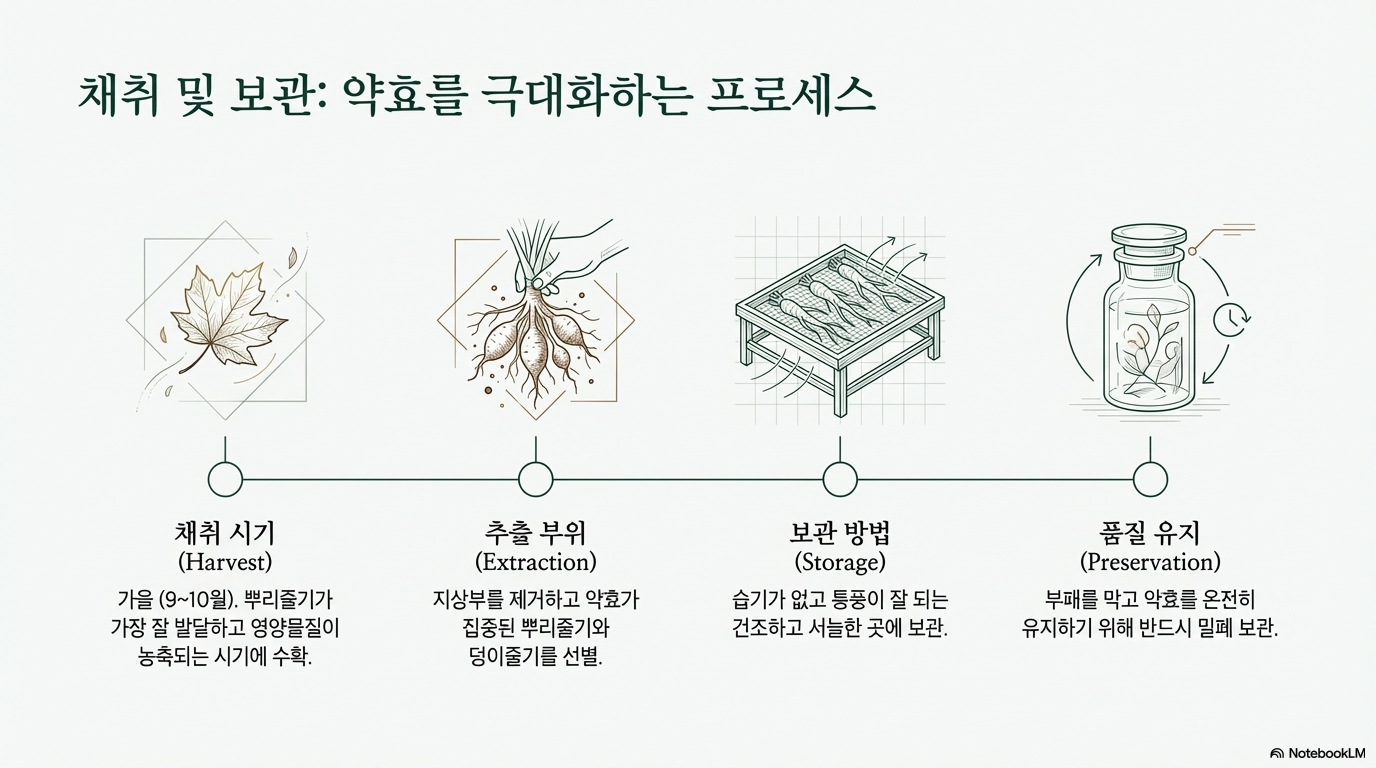 채취 및 보관: 약효를 극대화하는 프로세스

채취 시기
(Harvest)
가을 (9~10월). 뿌리줄기가 가장 잘 발달하고 영양물질이 농축되는 시기에 수확.

추출 부위
(Extraction)
지상부를 제거하고 약효가 집중된 뿌리줄기와 덩이줄기를 선별.

보관 방법
(Storage)
습기가 없고 통풍이 잘 되는 건조하고 서늘한 곳에 보관.

품질 유지
(Preservation)
부패를 막고 약효를 온전히 유지하기 위해 반드시 밀폐 보관.

NotebookLM